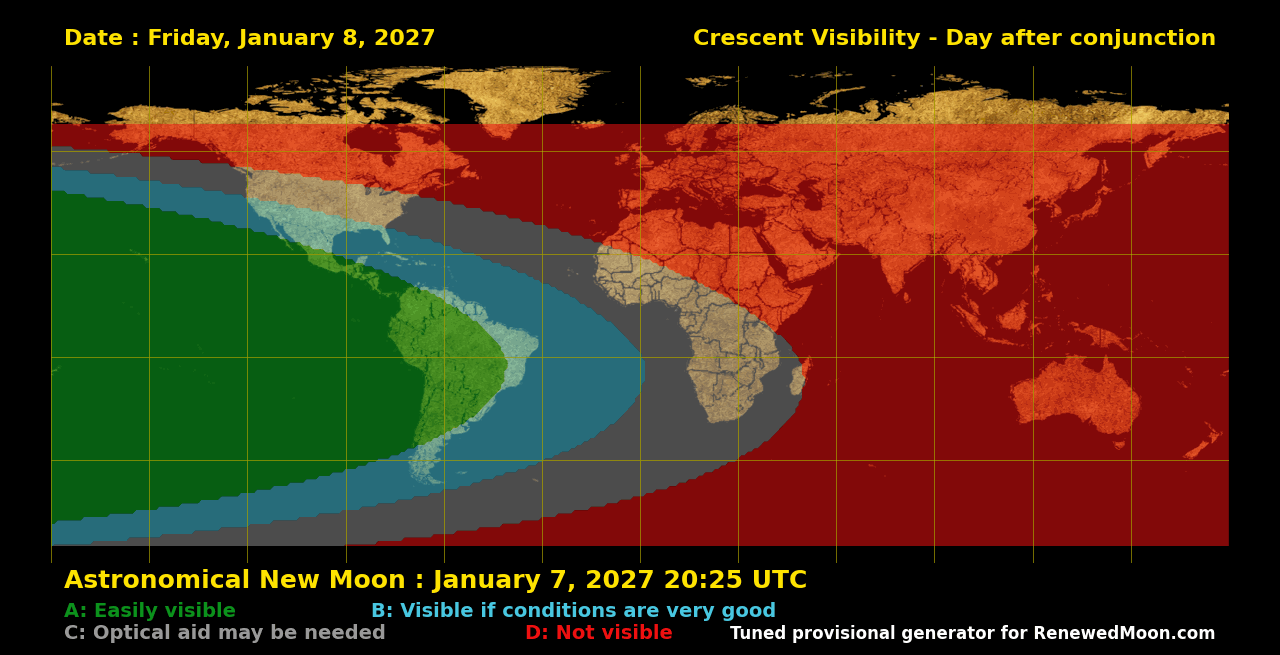 Date : Friday, January 8, 2027

Crescent Visibility - Day after conjunction

Astronomical New Moon : January 7, 2027 20:25 UTC

A: Easily visible

B: Visible if conditions are very good

C: Optical aid may be needed

D: Not visible

Tuned provisional generator for RenewedMoon.com